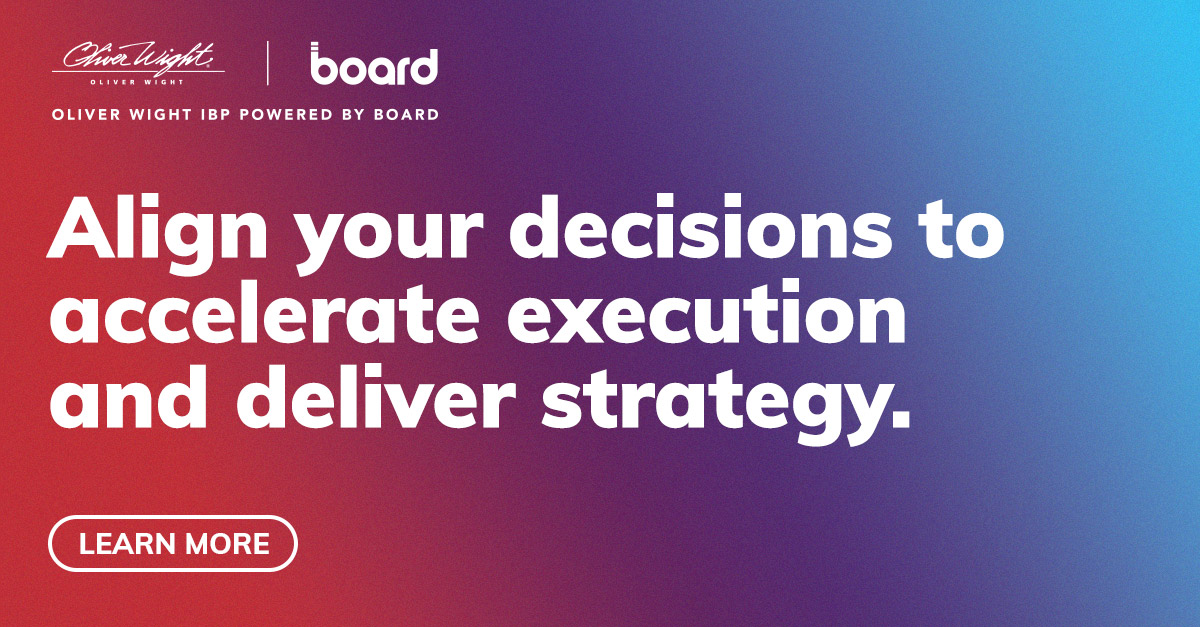 Oliver Wight
OLIVER WIGHT
board

OLIVER WIGHT IBP POWERED BY BOARD

Align your decisions to accelerate execution and deliver strategy.

LEARN MORE